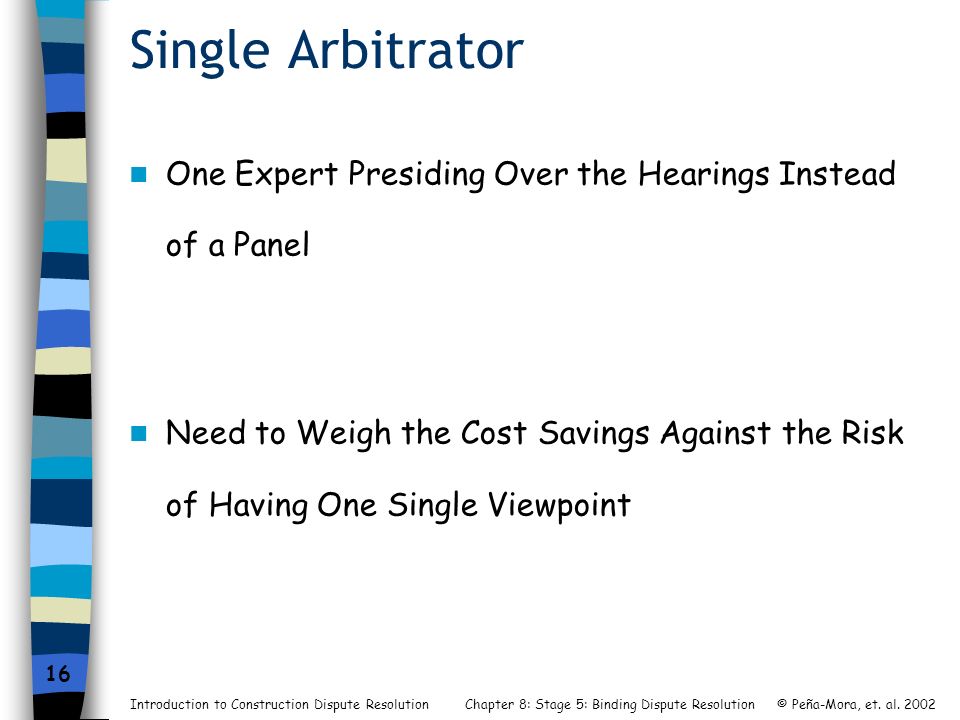 Single Arbitrator

One Expert Presiding Over the Hearings Instead of a Panel

Need to Weigh the Cost Savings Against the Risk of Having One Single Viewpoint

16

Introduction to Construction Dispute Resolution Chapter 8: Stage 5: Binding Dispute Resolution © Peña-Mora, et. al. 2002